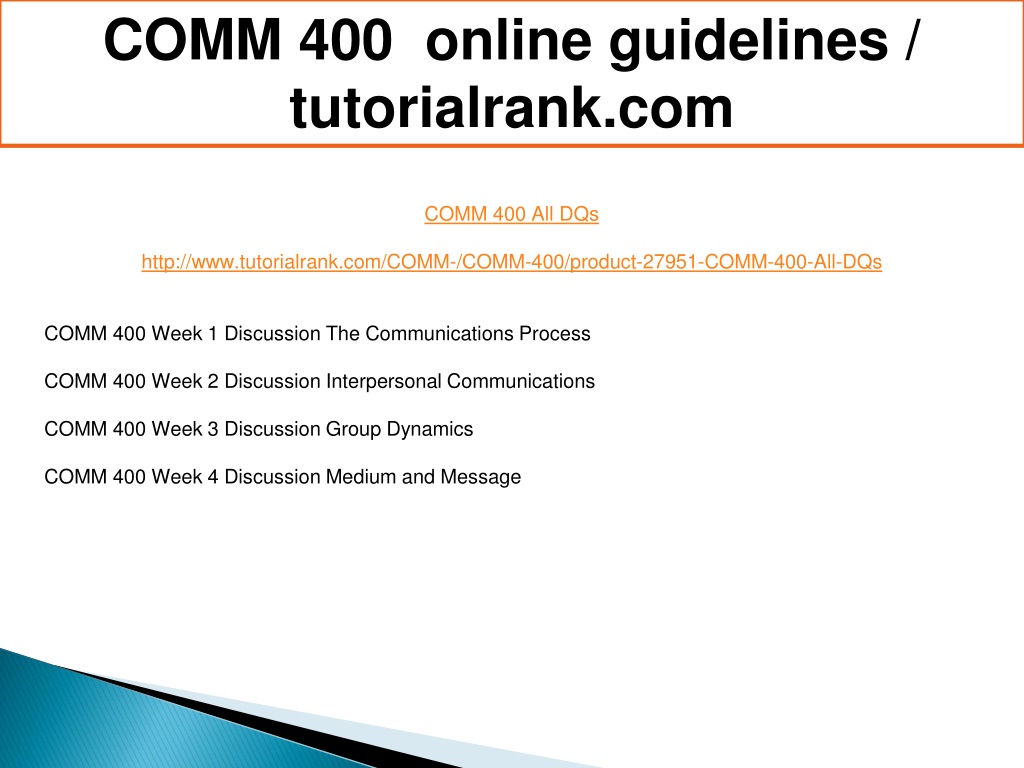 COMM 400 online guidelines / tutorialrank.com

COMM 400 All DQs

http://www.tutorialrank.com/COMM-/COMM-400/product-27951-COMM-400-All-DQs

COMM 400 Week 1 Discussion The Communications Process

COMM 400 Week 2 Discussion Interpersonal Communications

COMM 400 Week 3 Discussion Group Dynamics

COMM 400 Week 4 Discussion Medium and Message